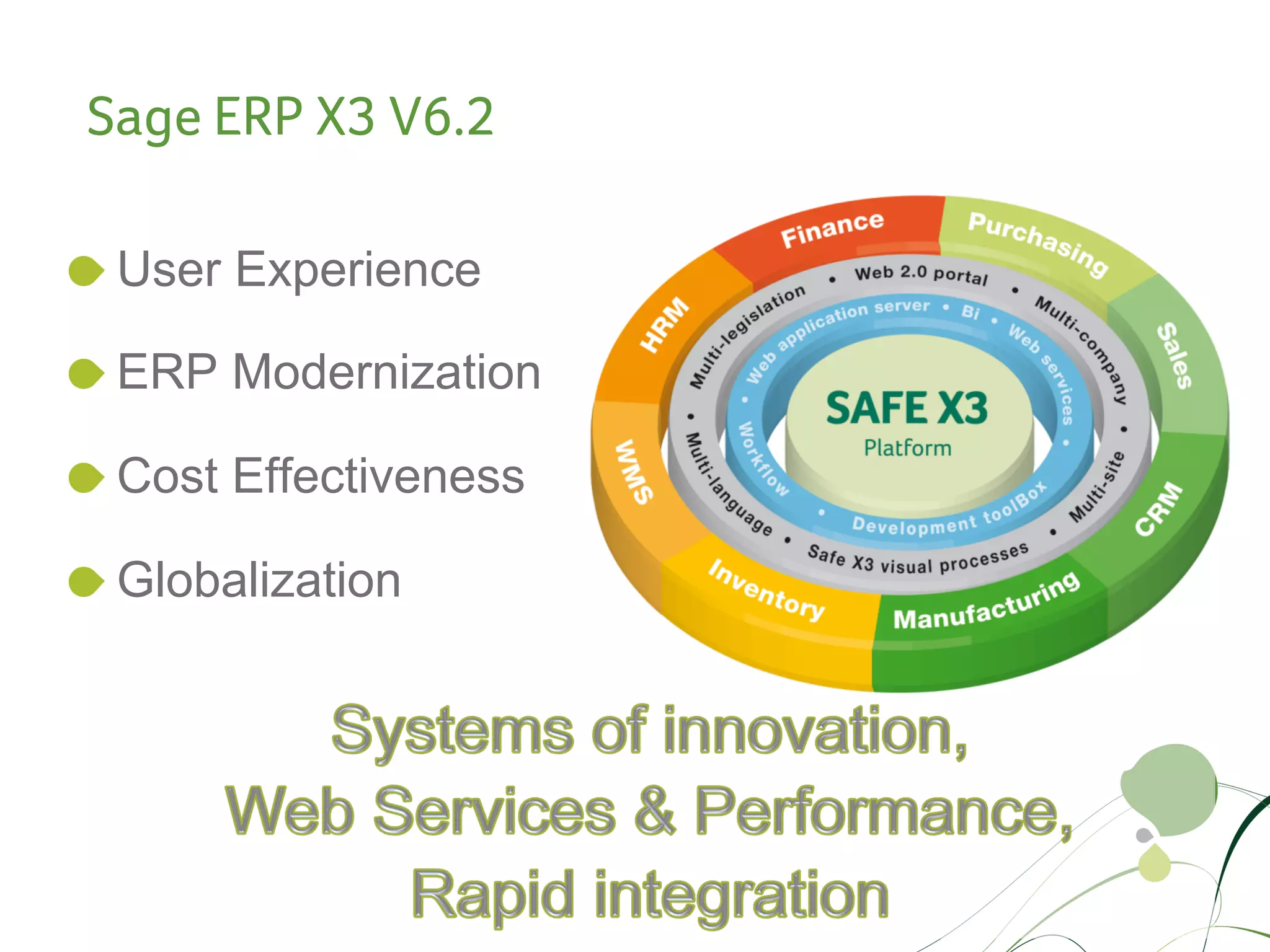 Sage ERP X3 V6.2

User Experience

ERP Modernization

Cost Effectiveness

Globalization

Finance
Purchasing
Sales
CRM
Manufacturing
Inventory
WMS
HRM

Web 2.0 portal • Multi-company • Multi-site • Safe X3 visual processes • Multi-language • Multi-legislation •

Web application server • Bi • Web services • Development toolBox • Workflow •

SAFE X3
Platform

Systems of innovation,
Web Services & Performance,
Rapid integration